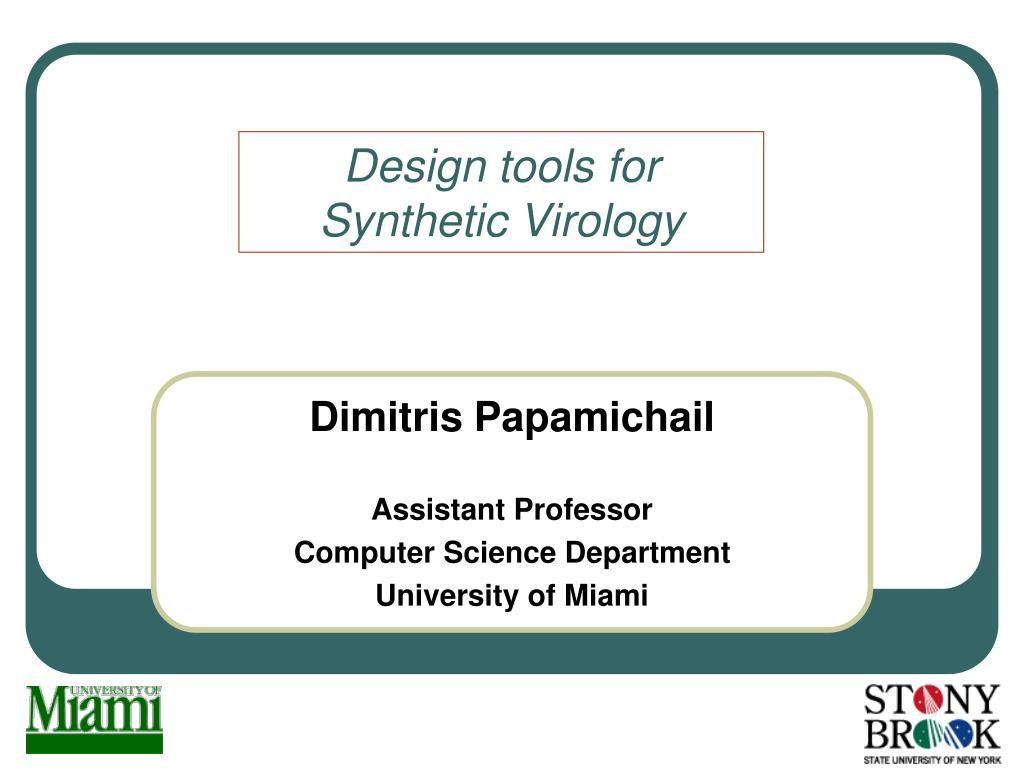 Design tools for Synthetic Virology

Dimitris Papamichail

Assistant Professor
Computer Science Department
University of Miami

UNIVERSITY OF Miami

STONY BROOK
STATE UNIVERSITY OF NEW YORK